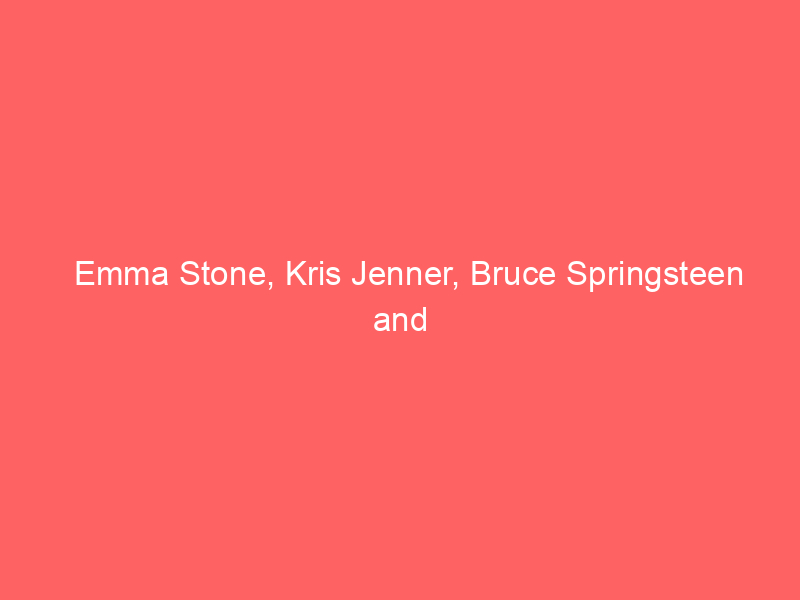 Emma Stone, Kris Jenner, Bruce Springsteen and